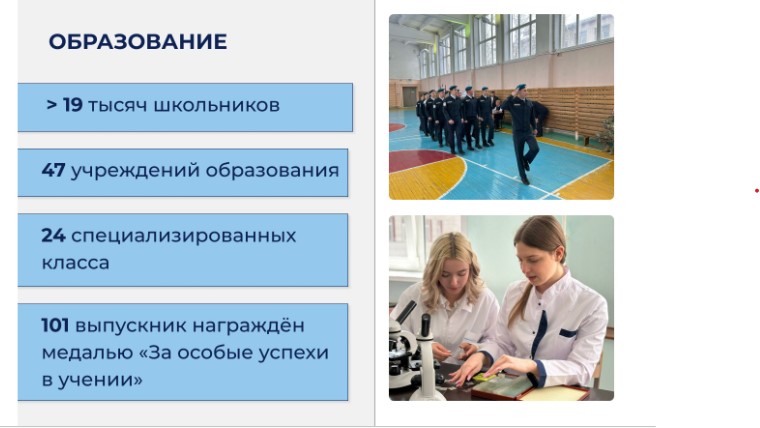 ОБРАЗОВАНИЕ

> 19 тысяч школьников

47 учреждений образования

24 специализированных класса

101 выпускник награждён медалью «За особые успехи в учении»